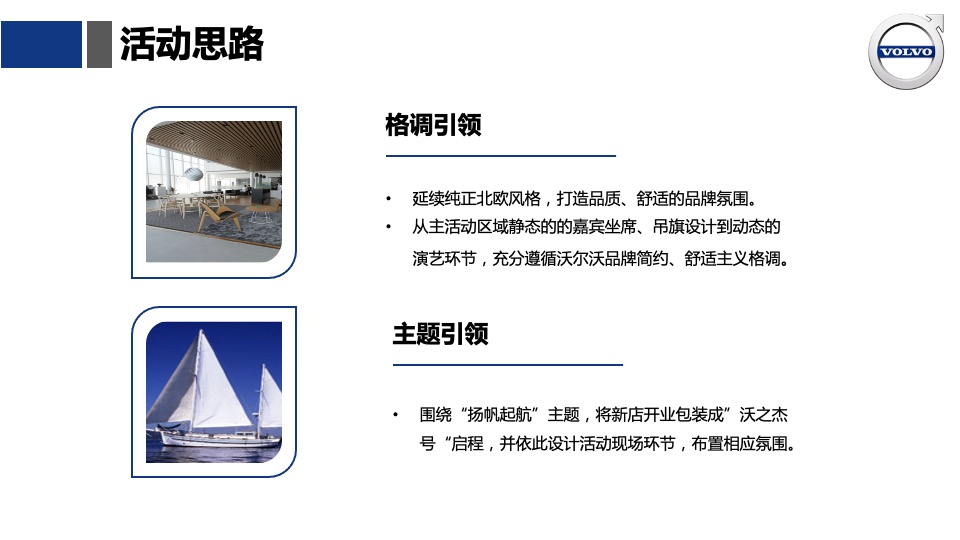 活动思路

VOLVO

格调引领

• 延续纯正北欧风格，打造品质、舒适的品牌氛围。
• 从主活动区域静态的的嘉宾坐席、吊旗设计到动态的演艺环节，充分遵循沃尔沃品牌简约、舒适主义格调。

主题引领

• 围绕“扬帆起航”主题，将新店开业包装成”沃之杰号“启程，并依此设计活动现场环节，布置相应氛围。